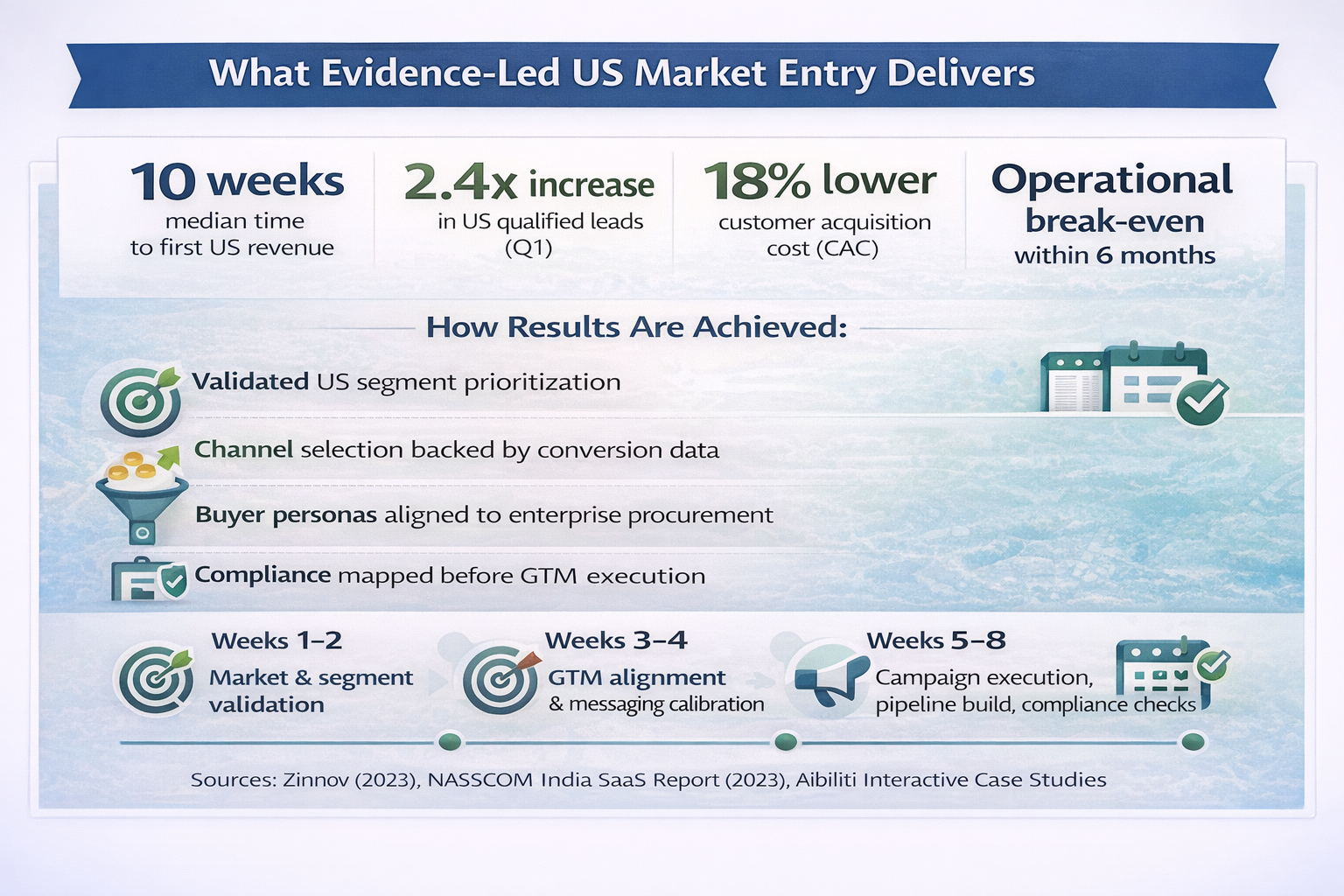 What Evidence-Led US Market Entry Delivers

10 weeks
median time to first US revenue

2.4x increase
in US qualified leads (Q1)

18% lower
customer acquisition cost (CAC)

Operational break-even
within 6 months

How Results Are Achieved:

Validated US segment prioritization

Channel selection backed by conversion data

Buyer personas aligned to enterprise procurement

Compliance mapped before GTM execution

Weeks 1–2
Market & segment validation

Weeks 3–4
GTM alignment & messaging calibration

Weeks 5–8
Campaign execution, pipeline build, compliance checks

Sources: Zinnov (2023), NASSCOM India SaaS Report (2023), Aibiliti Interactive Case Studies